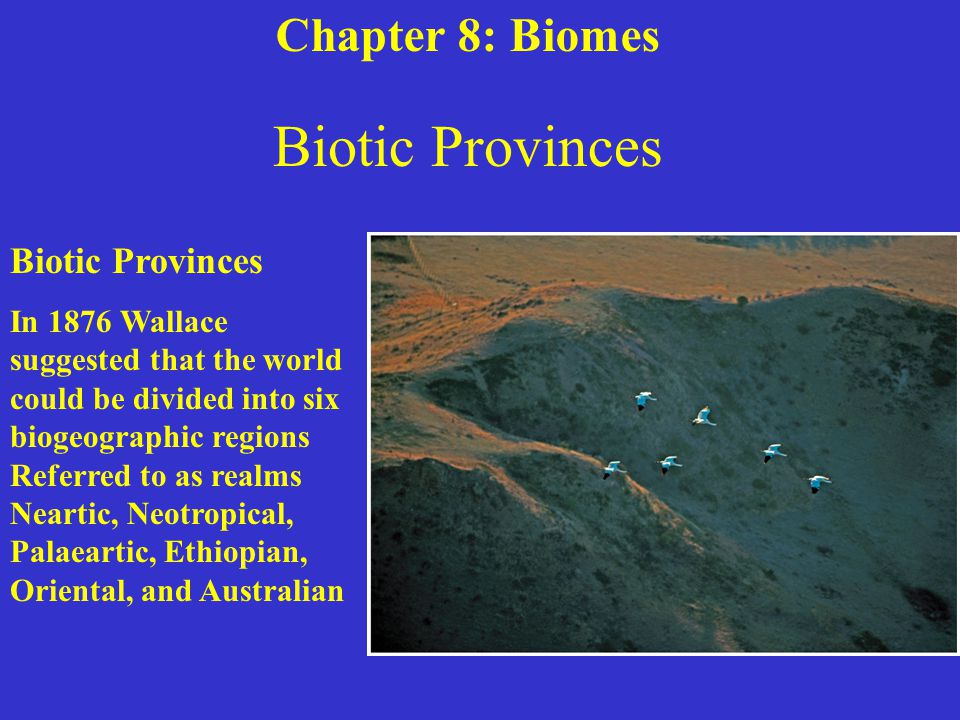 Chapter 8: Biomes

Biotic Provinces

Biotic Provinces

In 1876 Wallace suggested that the world could be divided into six biogeographic regions Referred to as realms Neartic, Neotropical, Palaeartic, Ethiopian, Oriental, and Australian